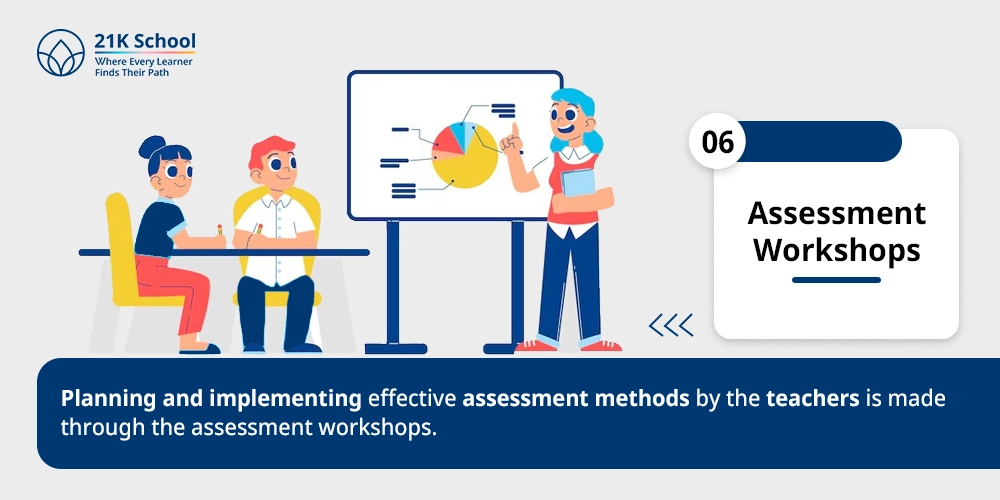 21K School
Where Every Learner
Finds Their Path

06

Assessment Workshops

Planning and implementing effective assessment methods by the teachers is made through the assessment workshops.